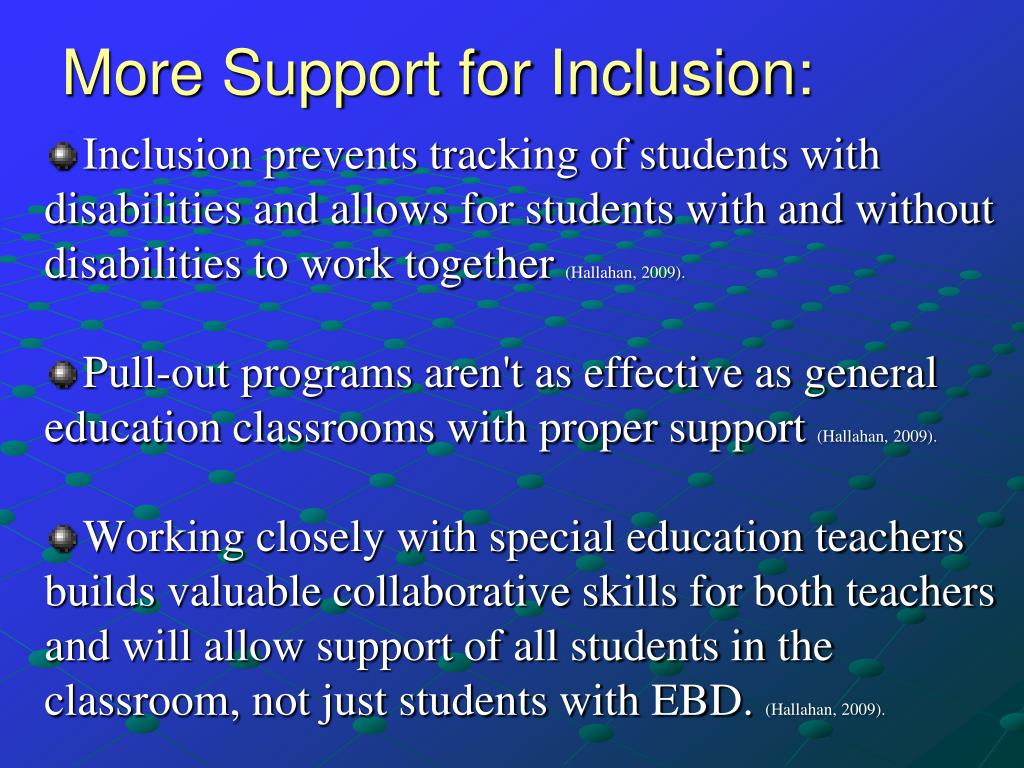 More Support for Inclusion:

Inclusion prevents tracking of students with disabilities and allows for students with and without disabilities to work together (Hallahan, 2009).

Pull-out programs aren't as effective as general education classrooms with proper support (Hallahan, 2009).

Working closely with special education teachers builds valuable collaborative skills for both teachers and will allow support of all students in the classroom, not just students with EBD. (Hallahan, 2009).